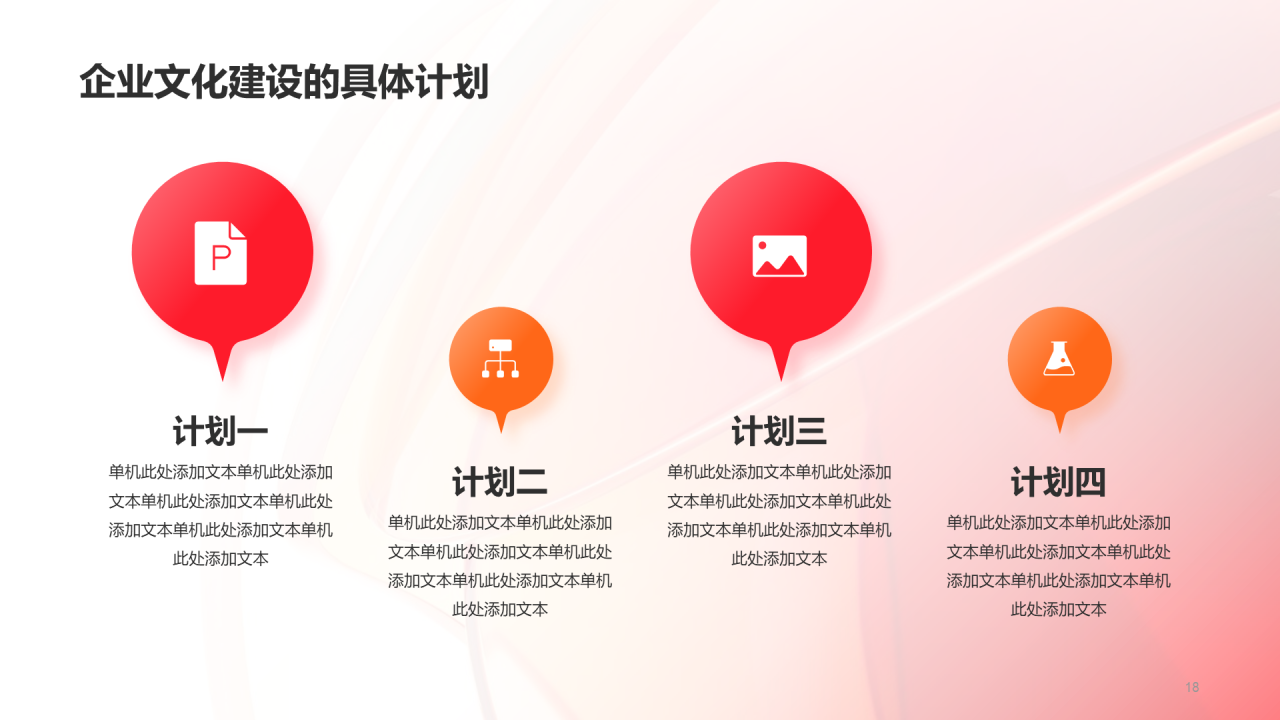 企业文化建设的具体计划

P

计划一

单机此处添加文本单机此处添加文本单机此处添加文本单机此处添加文本单机此处添加文本单机此处添加文本

计划二

单机此处添加文本单机此处添加文本单机此处添加文本单机此处添加文本单机此处添加文本单机此处添加文本

计划三

单机此处添加文本单机此处添加文本单机此处添加文本单机此处添加文本单机此处添加文本单机此处添加文本

计划四

单机此处添加文本单机此处添加文本单机此处添加文本单机此处添加文本单机此处添加文本单机此处添加文本

18